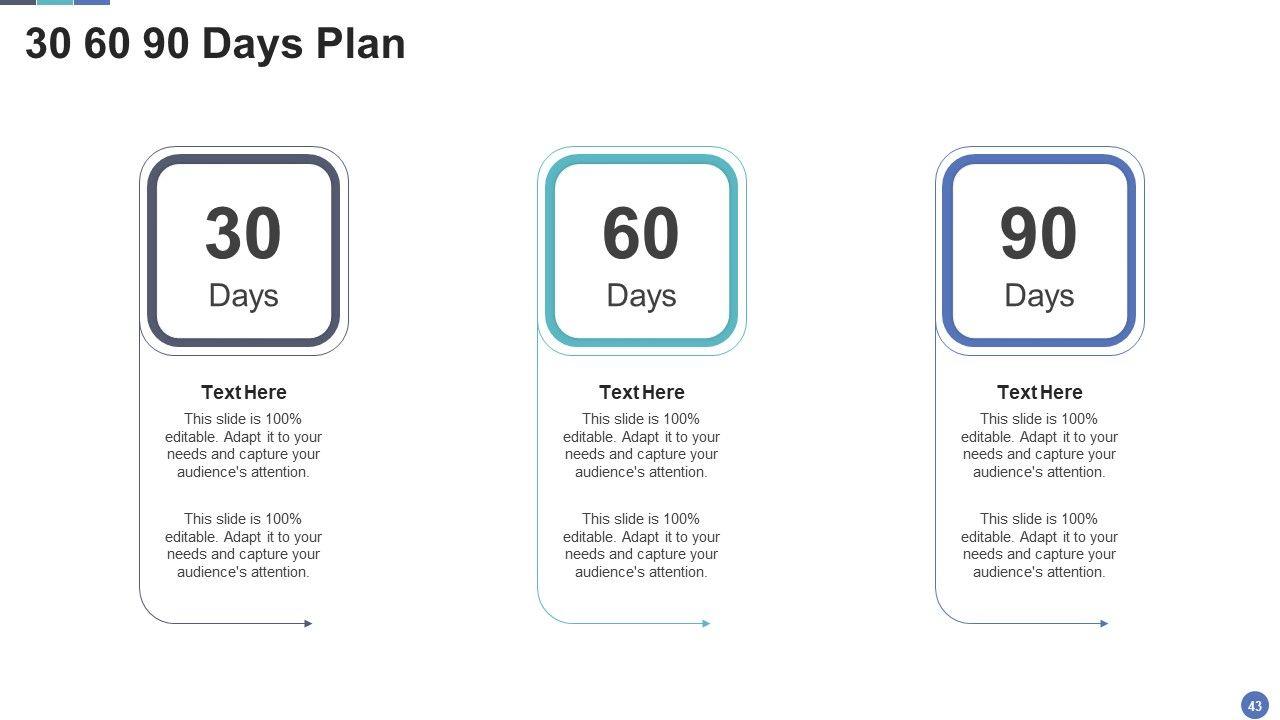 30 60 90 Days Plan

30
Days

Text Here
This slide is 100% editable. Adapt it to your needs and capture your audience's attention.

This slide is 100% editable. Adapt it to your needs and capture your audience's attention.

60
Days

Text Here
This slide is 100% editable. Adapt it to your needs and capture your audience's attention.

This slide is 100% editable. Adapt it to your needs and capture your audience's attention.

90
Days

Text Here
This slide is 100% editable. Adapt it to your needs and capture your audience's attention.

This slide is 100% editable. Adapt it to your needs and capture your audience's attention.

43